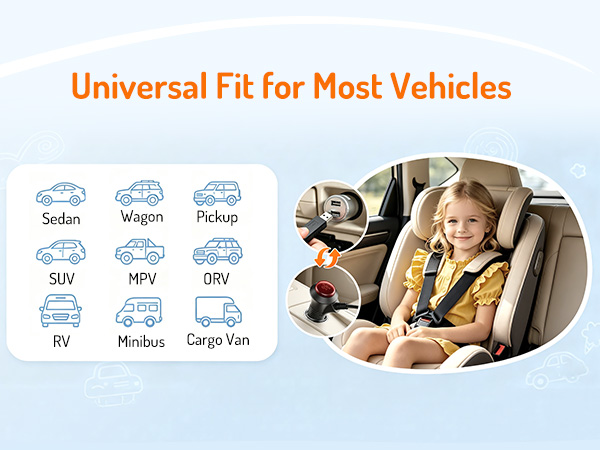 Universal Fit for Most Vehicles

Sedan
Wagon
Pickup
SUV
MPV
ORV
RV
Minibus
Cargo Van